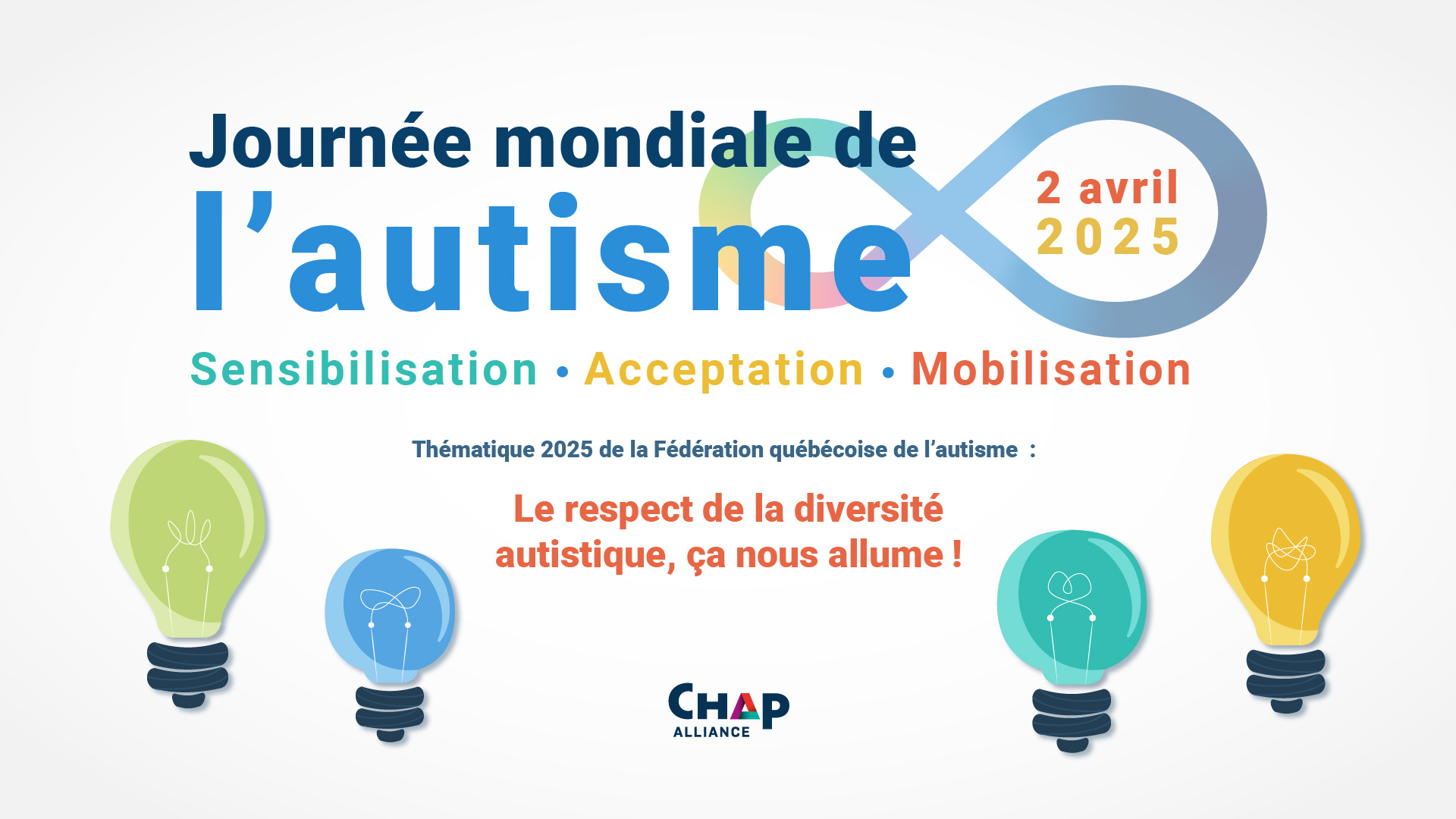 Journée mondiale de l’autisme

2 avril 2025

Sensibilisation • Acceptation • Mobilisation

Thématique 2025 de la Fédération québécoise de l’autisme :

Le respect de la diversité autistique, ça nous allume !

CHAP ALLIANCE